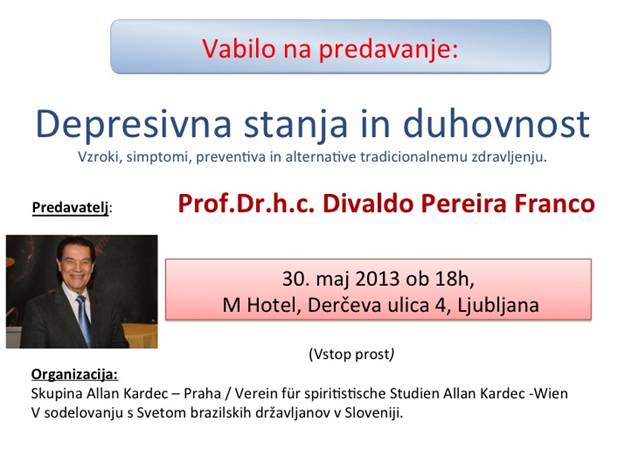 Vabilo na predavanje:

Depresivna stanja in duhovnost
Vzroki, simptomi, preventiva in alternative tradicionalnemu zdravljenju.

Predavatelj: Prof.Dr.h.c. Divaldo Pereira Franco

30. maj 2013 ob 18h,
M Hotel, Derčeva ulica 4, Ljubljana

(Vstop prost)

Organizacija:
Skupina Allan Kardec – Praha / Verein für spiritistische Studien Allan Kardec -Wien
V sodelovanju s Svetom brazilskih državljanov v Sloveniji.